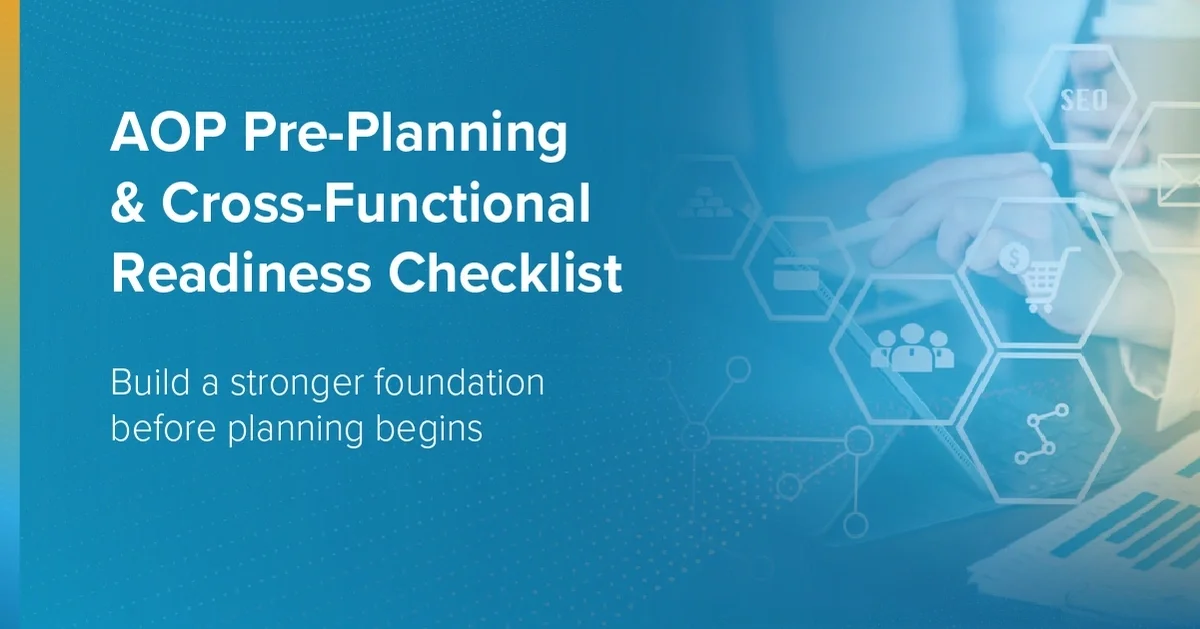 AOP Pre-Planning & Cross-Functional Readiness Checklist

Build a stronger foundation before planning begins

SEO